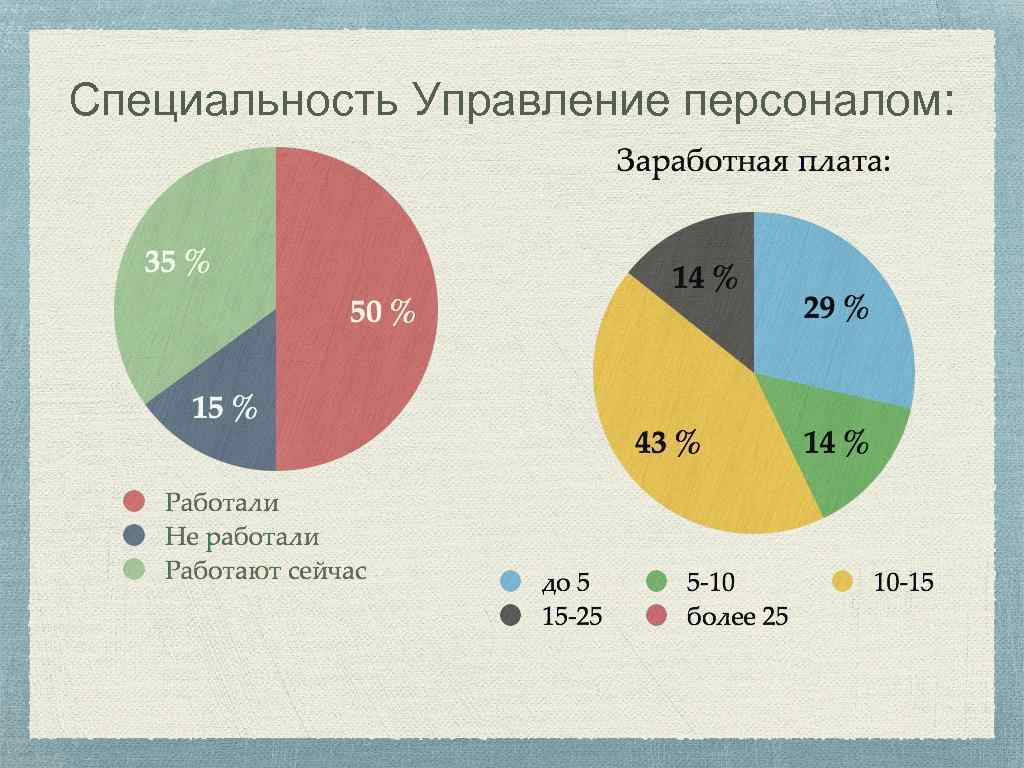 Специальность Управление персоналом:

35 %
50 %
15 %

Работали
Не работали
Работают сейчас

Заработная плата:

14 %
29 %
43 %
14 %

до 5
5-10
10-15
15-25
более 25